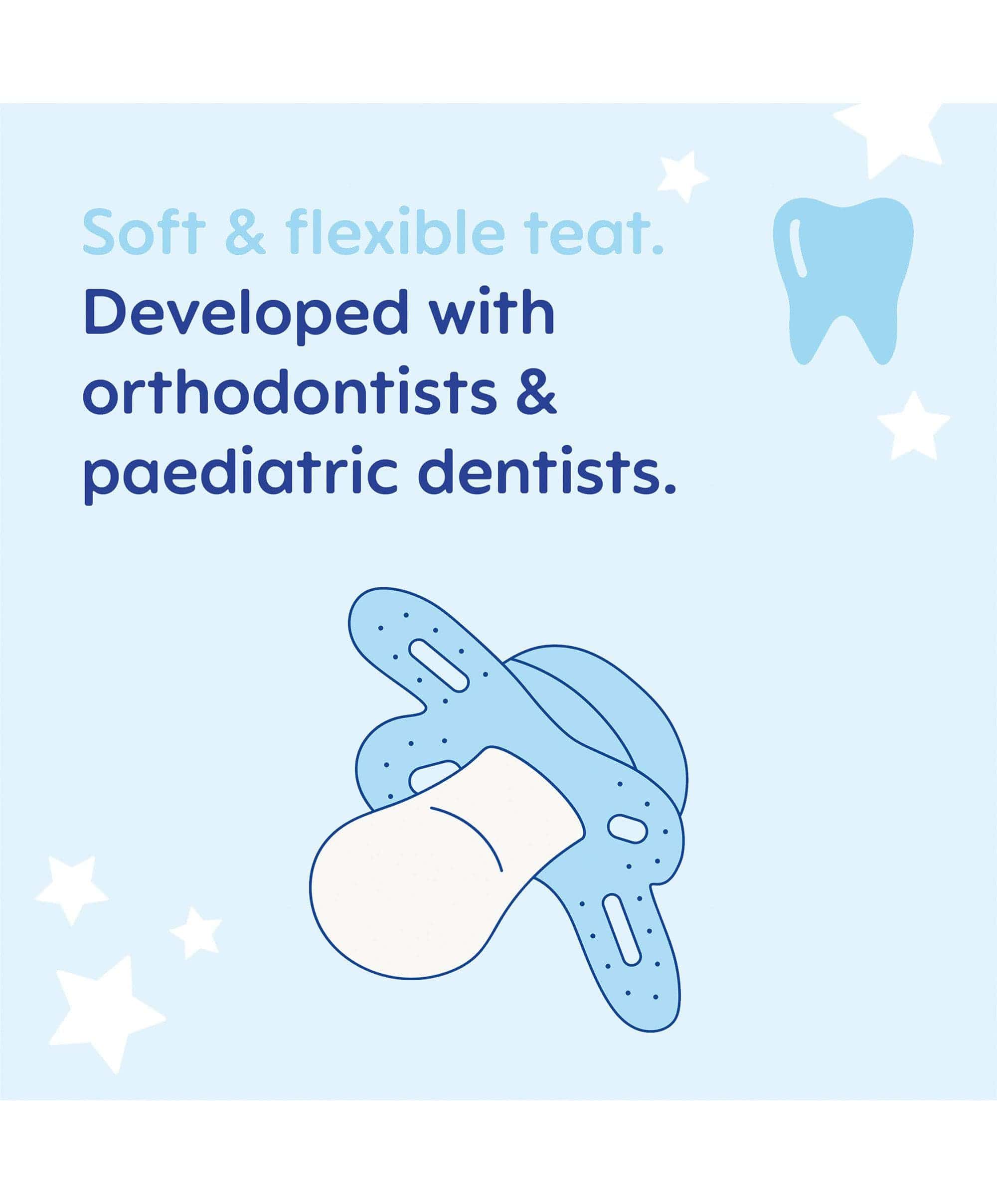 Soft & flexible teat.

Developed with orthodontists & paediatric dentists.